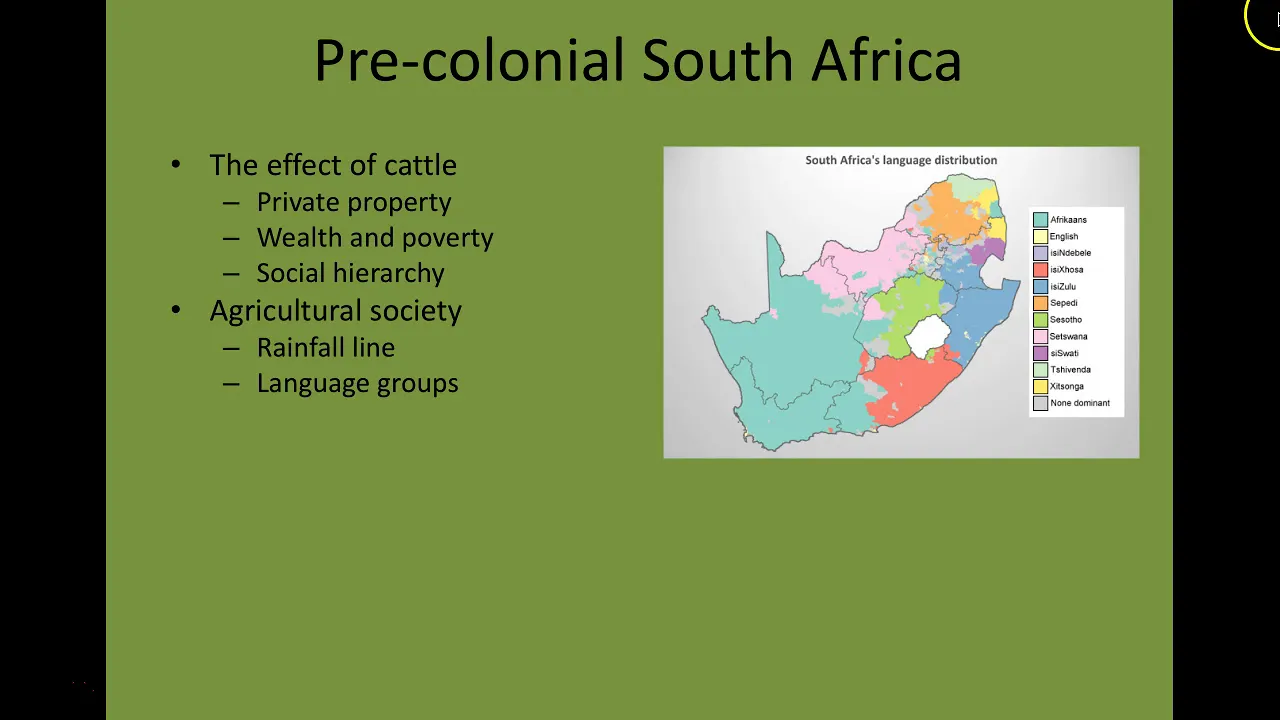 Pre-colonial South Africa

• The effect of cattle
– Private property
– Wealth and poverty
– Social hierarchy
• Agricultural society
– Rainfall line
– Language groups

South Africa's language distribution

Afrikaans
English
isiNdebele
isiXhosa
isiZulu
Sepedi
Sesotho
Setswana
siSwati
Tshivenda
Xitsonga
None dominant